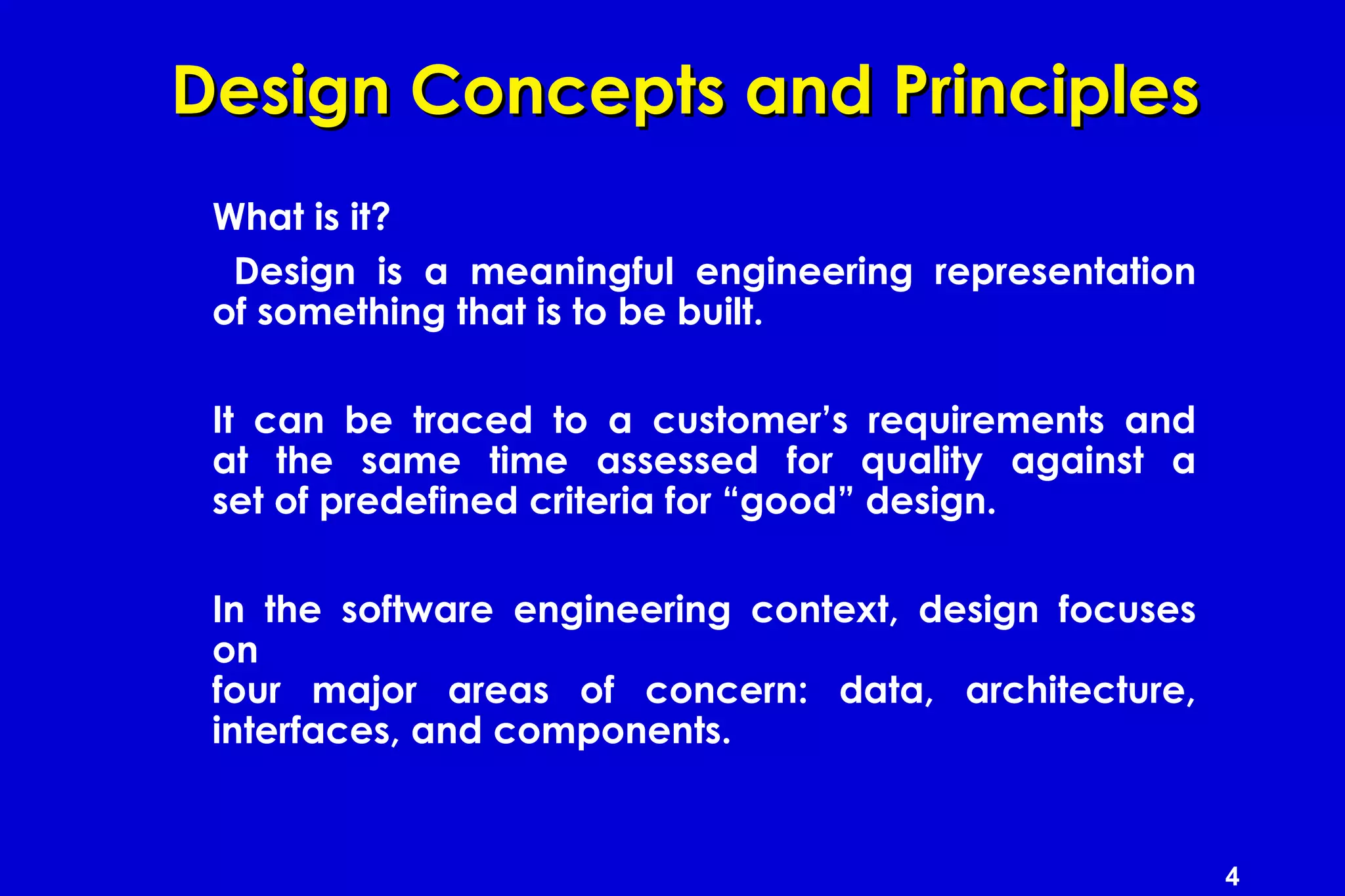 Design Concepts and Principles

What is it?

Design is a meaningful engineering representation of something that is to be built.

It can be traced to a customer’s requirements and at the same time assessed for quality against a set of predefined criteria for “good” design.

In the software engineering context, design focuses on
four major areas of concern: data, architecture, interfaces, and components.

4